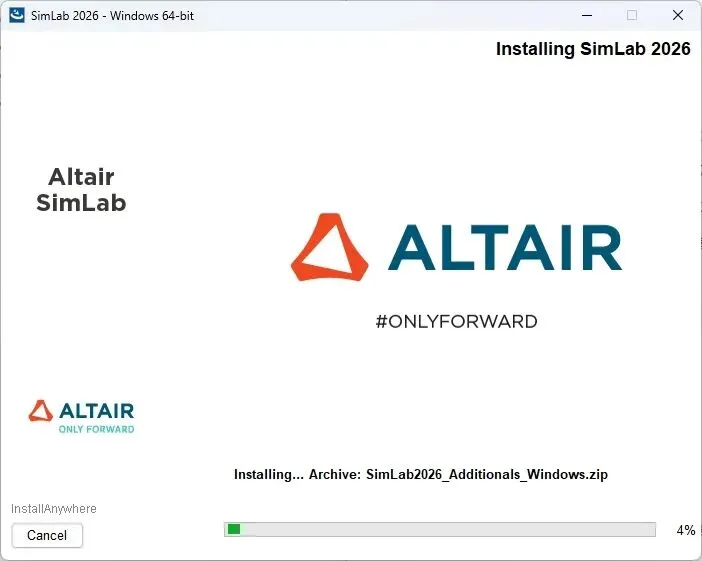 SimLab 2026 - Windows 64-bit

Installing SimLab 2026

Altair SimLab

ALTAIR

#ONLYFORWARD

ALTAIR
ONLY FORWARD

Installing... Archive: SimLab2026_Additionals_Windows.zip

InstallAnywhere

Cancel

4%